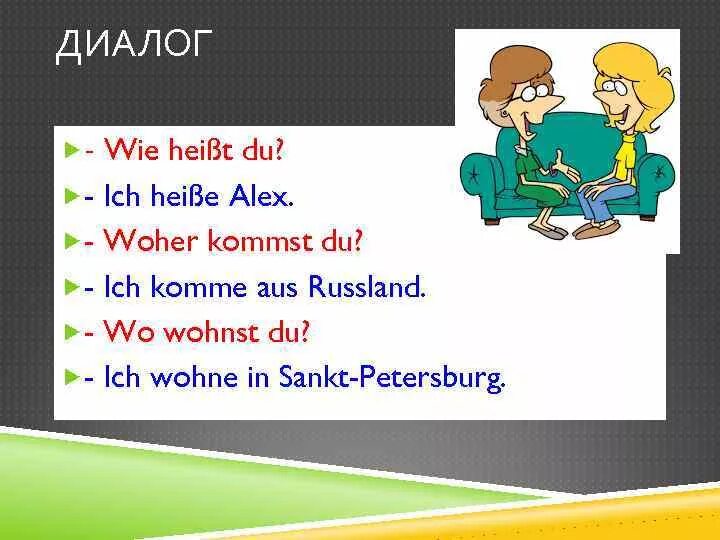 ДИАЛОГ

- Wie heißt du?
- Ich heiße Alex.
- Woher kommst du?
- Ich komme aus Russland.
- Wo wohnst du?
- Ich wohne in Sankt-Petersburg.